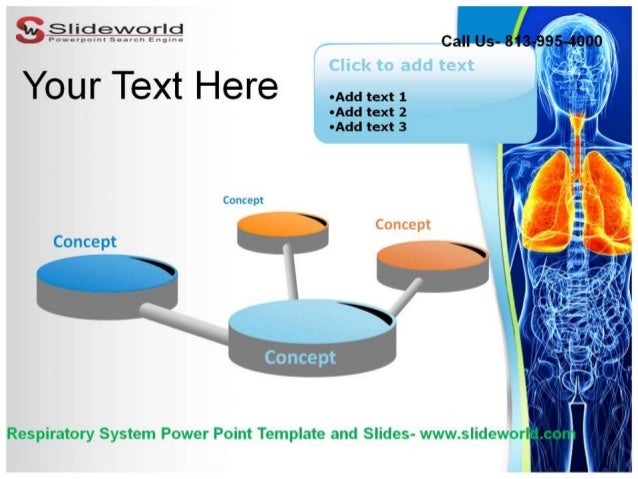 Slideworld
Powerpoint Search Engine

Call Us- 813-995-4000

Your Text Here

Click to add text

•Add text 1
•Add text 2
•Add text 3

Concept

Concept

Concept

Concept

Respiratory System Power Point Template and Slides- www.slideworld.com